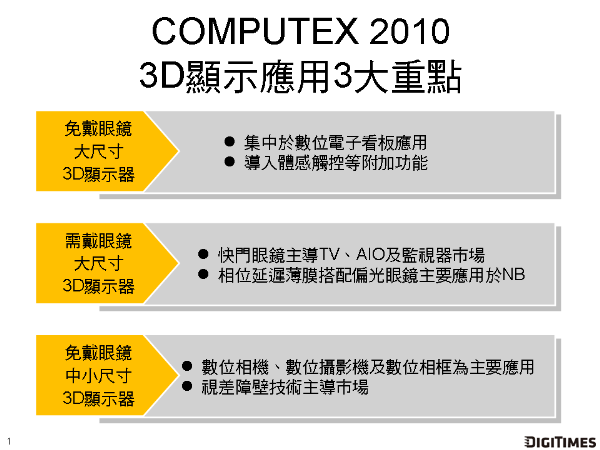 COMPUTEX 2010
3D顯示應用3大重點

免戴眼鏡
大尺寸
3D顯示器

● 集中於數位電子看板應用
● 導入體感觸控等附加功能

需戴眼鏡
大尺寸
3D顯示器

● 快門眼鏡主導TV、AIO及監視器市場
● 相位延遲薄膜搭配偏光眼鏡主要應用於NB

免戴眼鏡
中小尺寸
3D顯示器

● 數位相機、數位攝影機及數位相框為主要應用
● 視差障壁技術主導市場

1

DIGITIMES